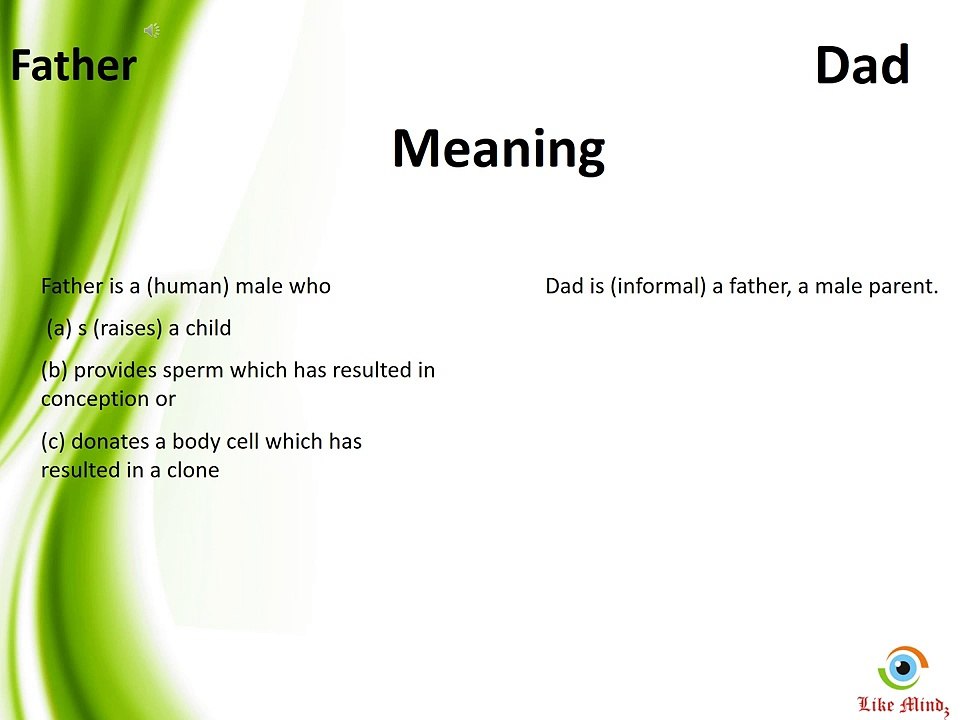 Father

Dad

Meaning

Father is a (human) male who

(a) s (raises) a child

(b) provides sperm which has resulted in conception or

(c) donates a body cell which has resulted in a clone

Dad is (informal) a father, a male parent.

Like Mindz